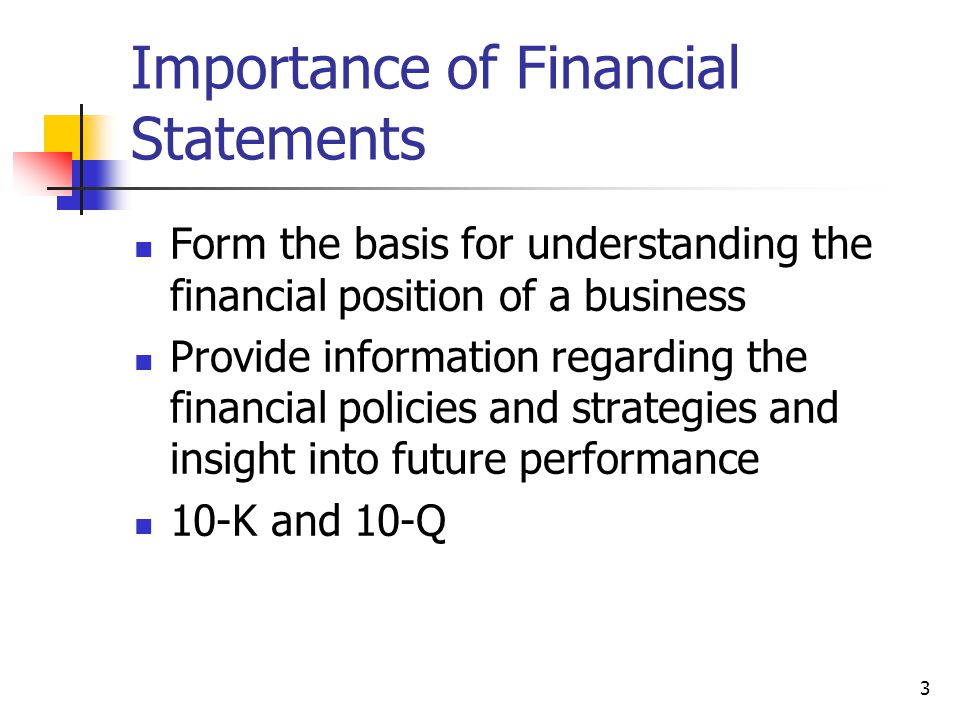 Importance of Financial Statements

- Form the basis for understanding the financial position of a business
- Provide information regarding the financial policies and strategies and insight into future performance
- 10-K and 10-Q

3